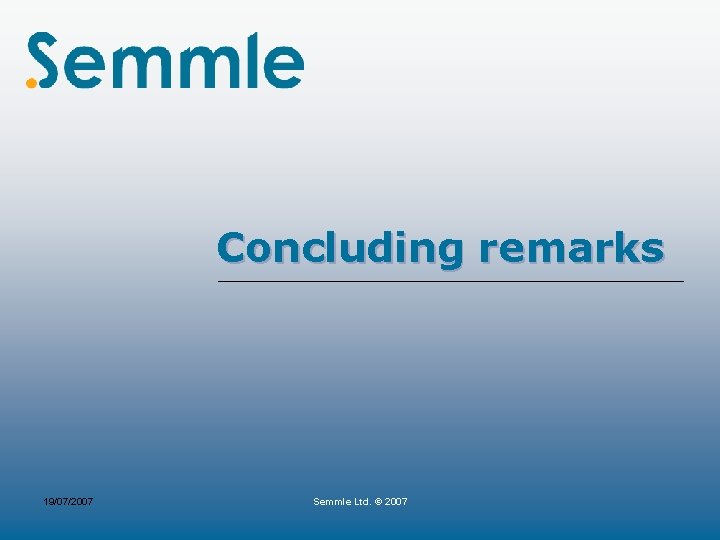 .Semmle

Concluding remarks

19/07/2007

Semmle Ltd. © 2007